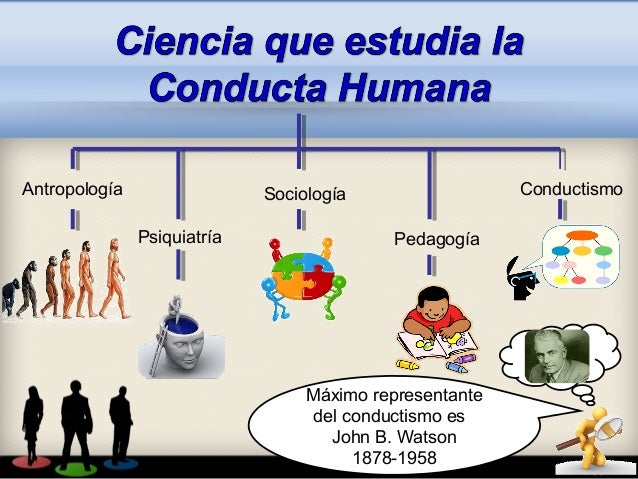 Ciencia que estudia la Conducta Humana

Antropología

Psiquiatría

Sociología

Pedagogía

Conductismo

Máximo representante del conductismo es John B. Watson 1878-1958